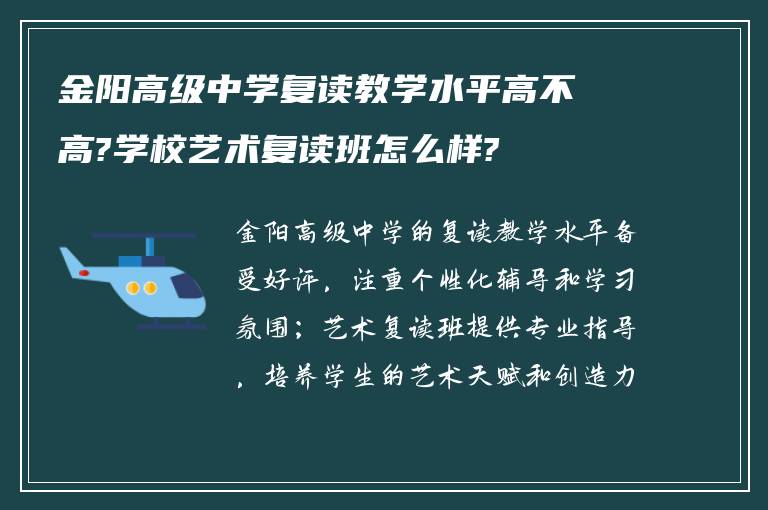 金阳高级中学复读教学水平高不高?学校艺术复读班怎么样?

金阳高级中学的复读教学水平备受好评，注重个性化辅导和学习氛围；艺术复读班提供专业指导，培养学生的艺术天赋和创造力